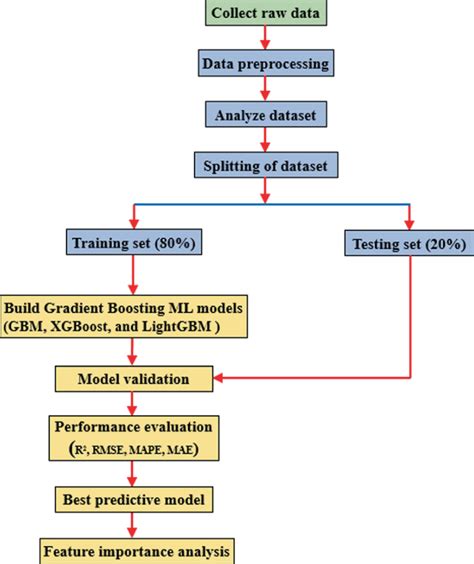 Collect raw data

Data preprocessing

Analyze dataset

Splitting of dataset

Training set (80%)

Testing set (20%)

Build Gradient Boosting ML models (GBM, XGBoost, and LightGBM )

Model validation

Performance evaluation ($R^2$, RMSE, MAPE, MAE)

Best predictive model

Feature importance analysis